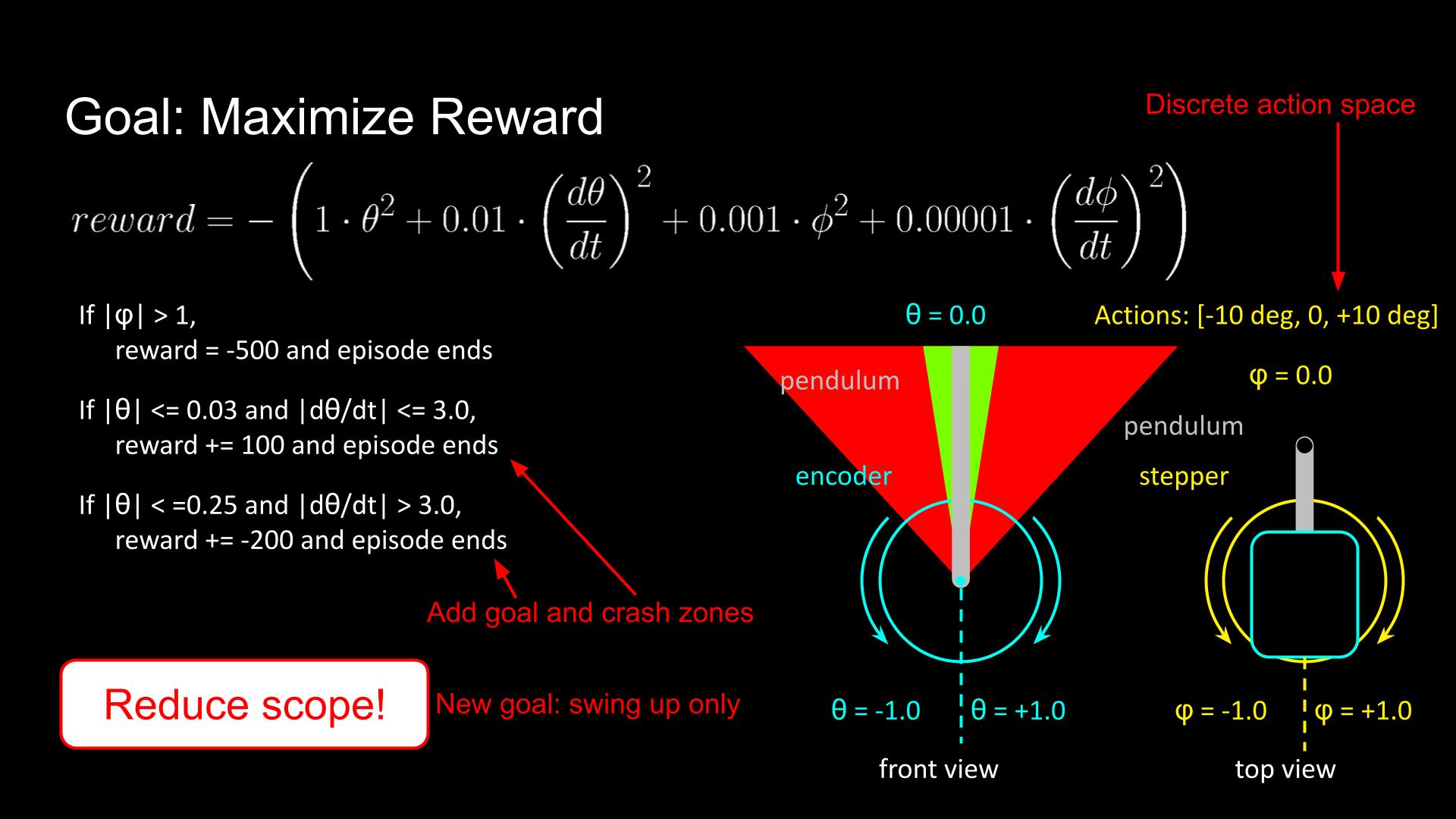 Goal: Maximize Reward

Discrete action space

$reward = -\left(1 \cdot \theta^2 + 0.01 \cdot \left(\frac{d\theta}{dt}\right)^2 + 0.001 \cdot \phi^2 + 0.00001 \cdot \left(\frac{d\phi}{dt}\right)^2\right)$

If |φ| > 1,
reward = -500 and episode ends

If |θ| <= 0.03 and |dθ/dt| <= 3.0,
reward += 100 and episode ends

If |θ| < =0.25 and |dθ/dt| > 3.0,
reward += -200 and episode ends

Add goal and crash zones

Reduce scope!

New goal: swing up only

θ = 0.0

pendulum

encoder

θ = -1.0

θ = +1.0

front view

Actions: [-10 deg, 0, +10 deg]

φ = 0.0

pendulum

stepper

φ = -1.0

φ = +1.0

top view